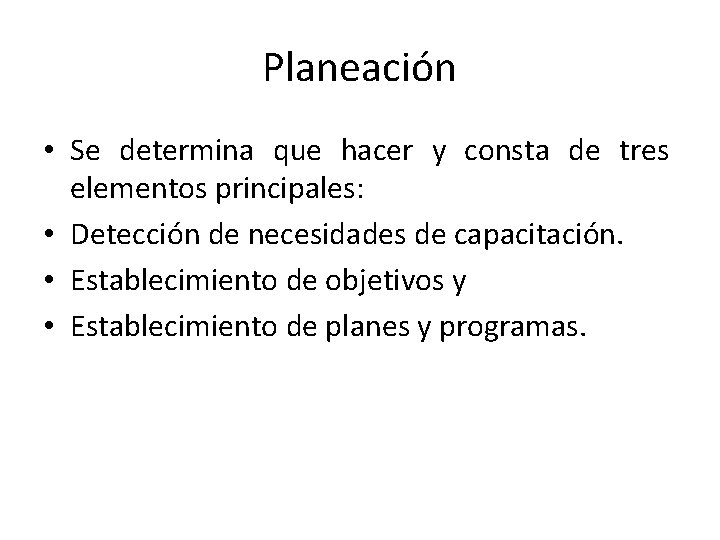 Planeación

• Se determina que hacer y consta de tres elementos principales:
• Detección de necesidades de capacitación.
• Establecimiento de objetivos y
• Establecimiento de planes y programas.